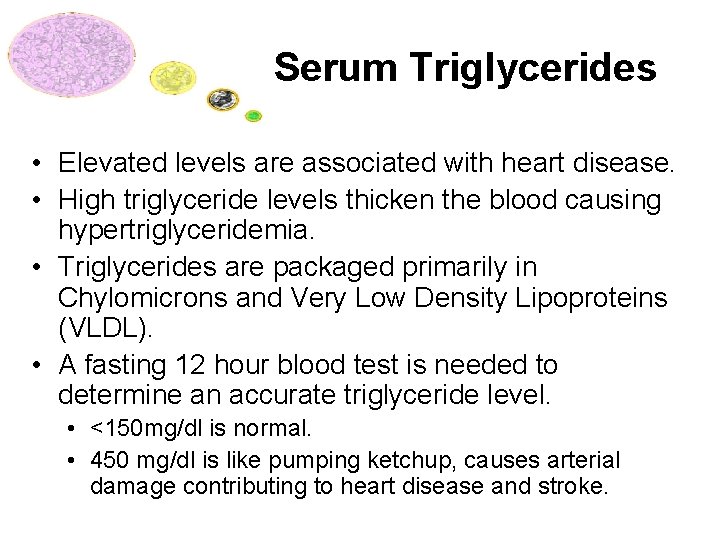 Serum Triglycerides

• Elevated levels are associated with heart disease.
• High triglyceride levels thicken the blood causing hypertriglyceridemia.
• Triglycerides are packaged primarily in Chylomicrons and Very Low Density Lipoproteins (VLDL).
• A fasting 12 hour blood test is needed to determine an accurate triglyceride level.
  • <150mg/dl is normal.
  • 450 mg/dl is like pumping ketchup, causes arterial damage contributing to heart disease and stroke.